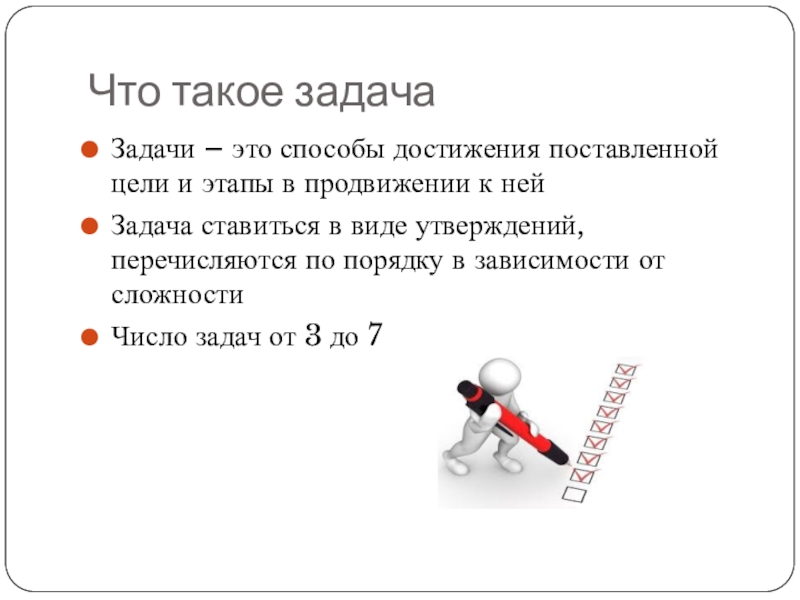 Что такое задача

Задачи – это способы достижения поставленной цели и этапы в продвижении к ней

Задача ставиться в виде утверждений, перечисляются по порядку в зависимости от сложности

Число задач от 3 до 7